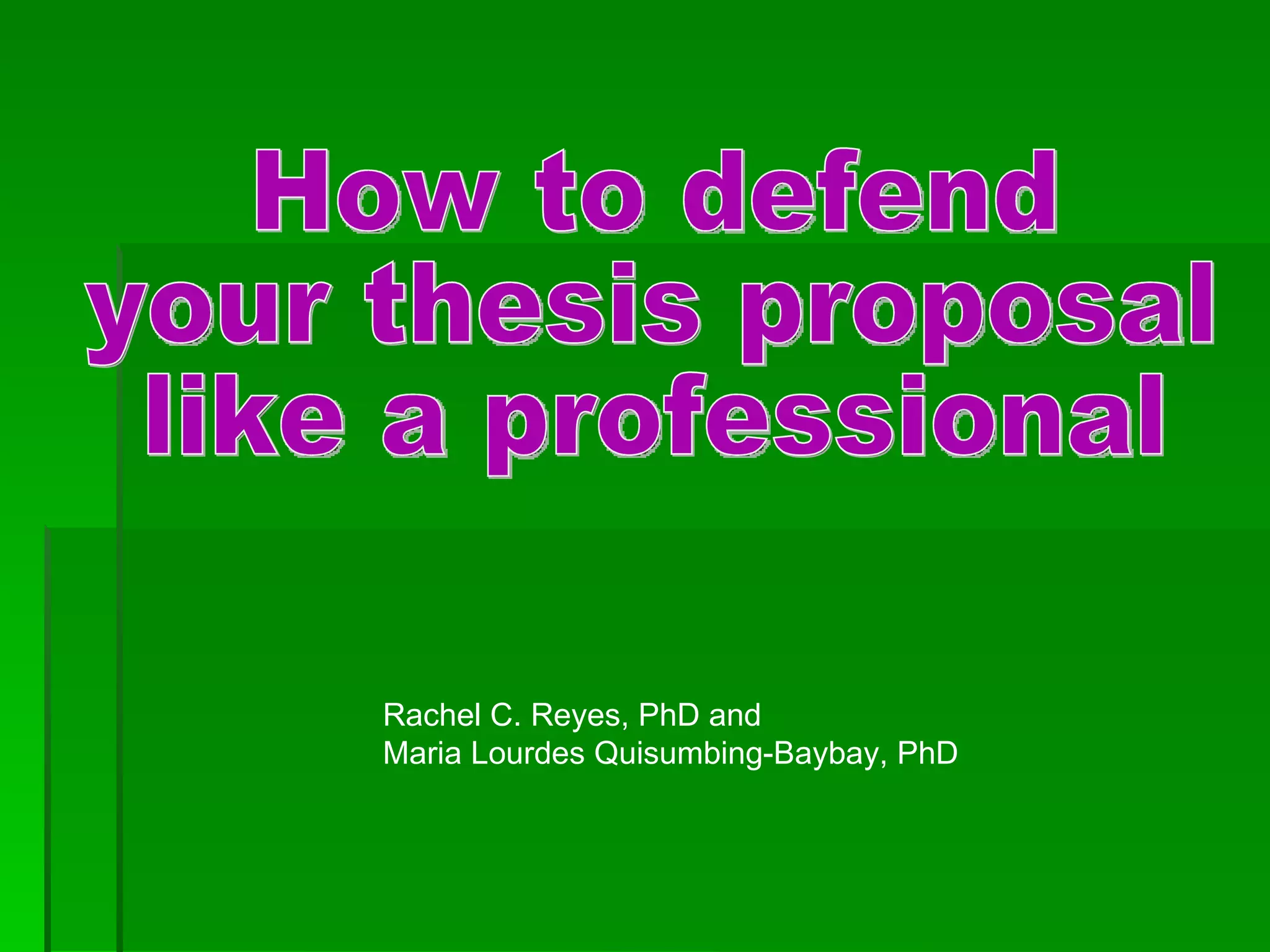 How to defend your thesis proposal like a professional

Rachel C. Reyes, PhD and
Maria Lourdes Quisumbing-Baybay, PhD